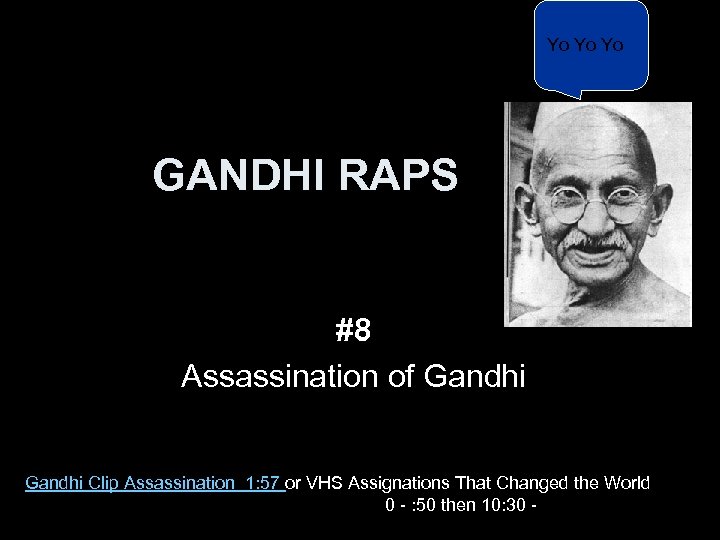 Yo Yo Yo

GANDHI RAPS

#8

Assassination of Gandhi

Gandhi Clip Assassination 1:57 or VHS Assignations That Changed the World 0 - :50 then 10:30 -